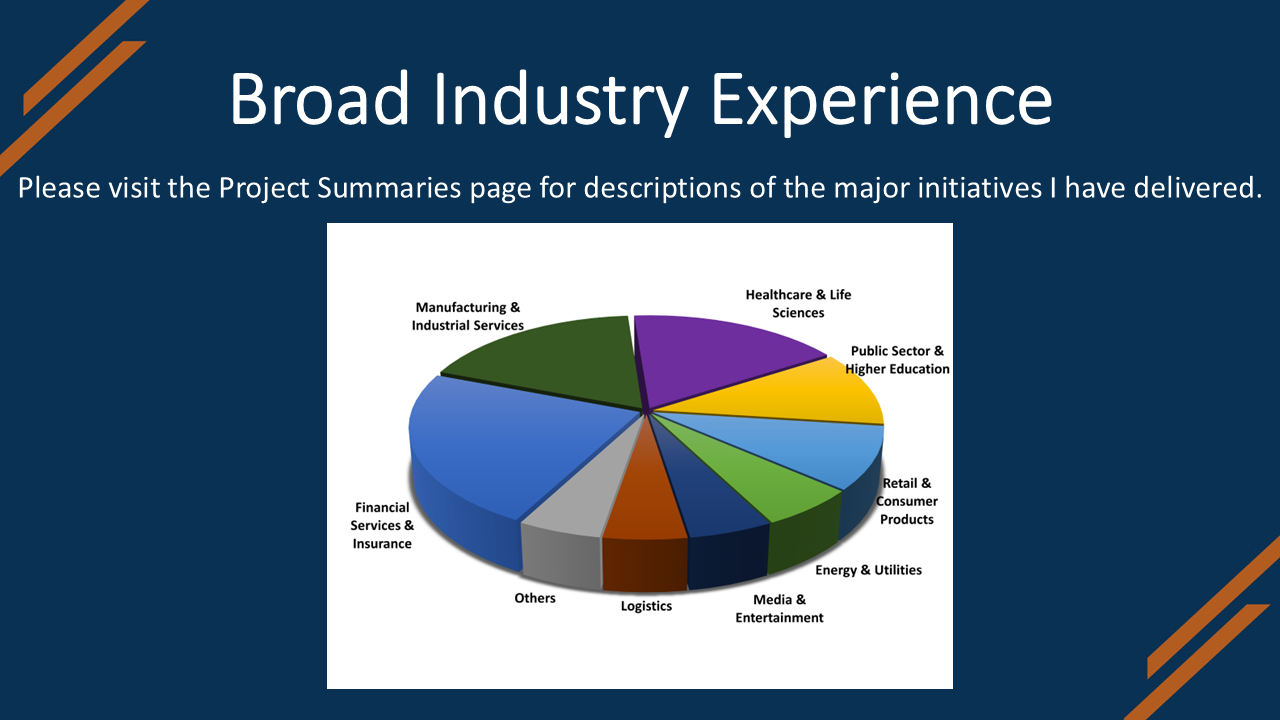 Broad Industry Experience

Please visit the Project Summaries page for descriptions of the major initiatives I have delivered.

Manufacturing & Industrial Services

Healthcare & Life Sciences

Public Sector & Higher Education

Retail & Consumer Products

Energy & Utilities

Media & Entertainment

Logistics

Others

Financial Services & Insurance